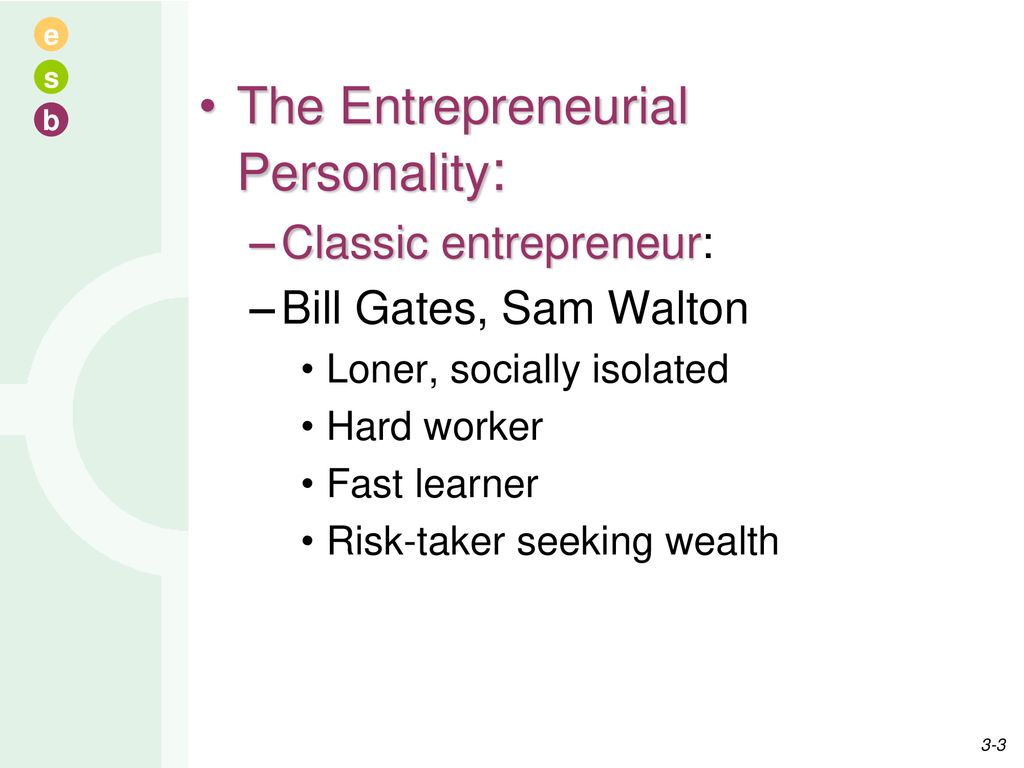 e
s
b

• The Entrepreneurial Personality:

– Classic entrepreneur:

– Bill Gates, Sam Walton

• Loner, socially isolated

• Hard worker

• Fast learner

• Risk-taker seeking wealth

3-3